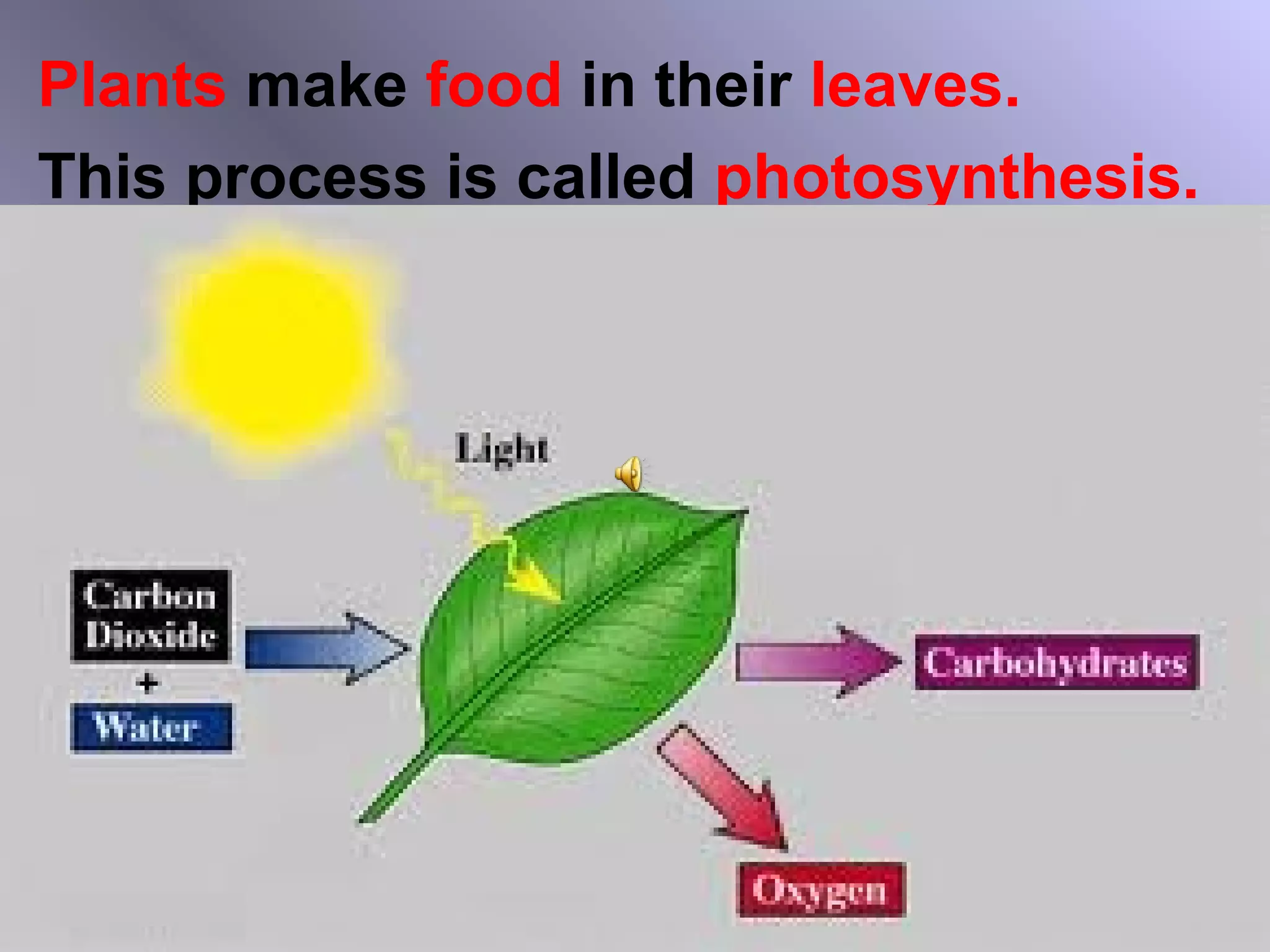 Plants make food in their leaves.

This process is called photosynthesis.

Light

Carbon Dioxide

+

Water

Carbohydrates

Oxygen